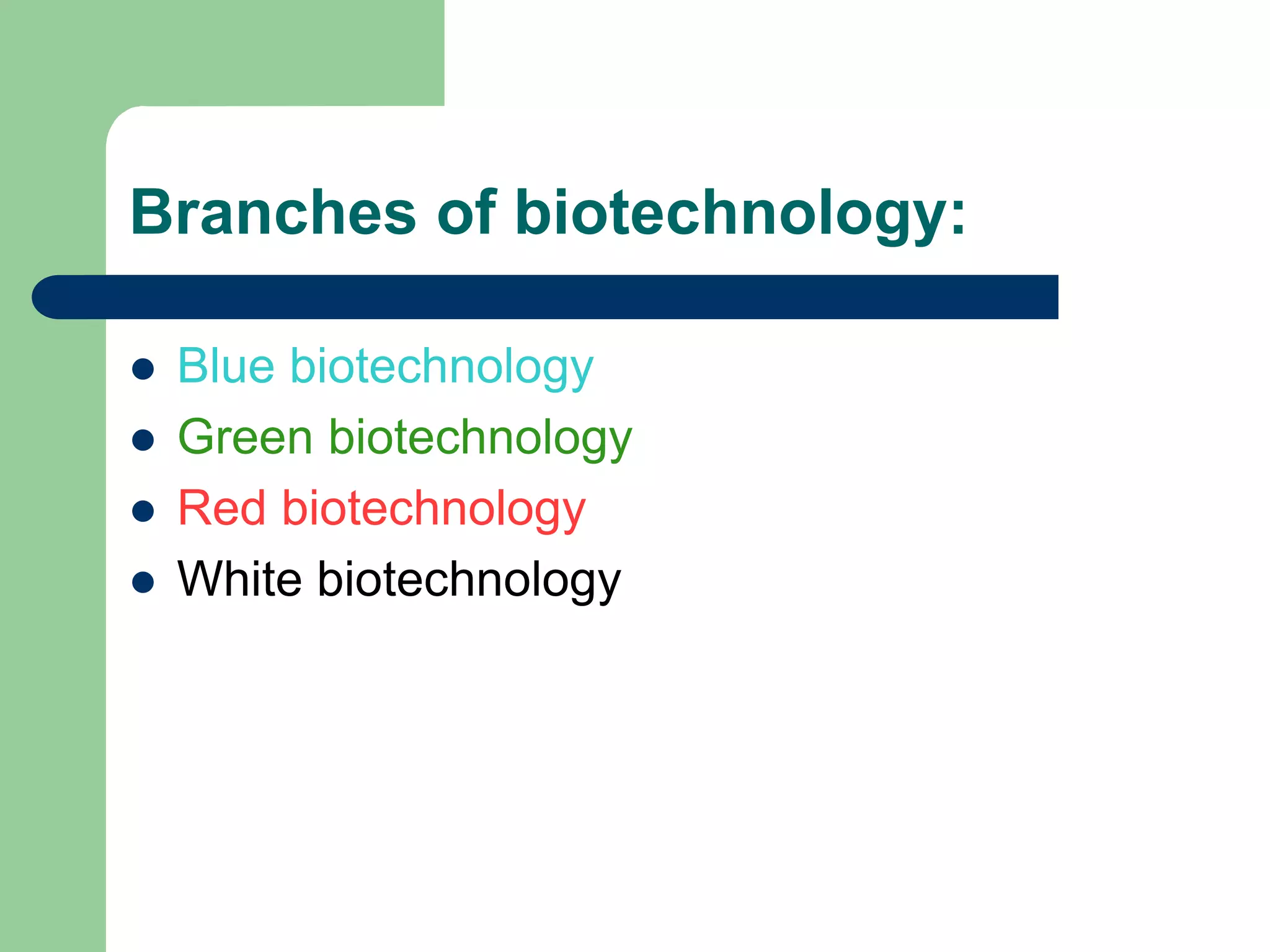 Branches of biotechnology:

- Blue biotechnology
- Green biotechnology
- Red biotechnology
- White biotechnology